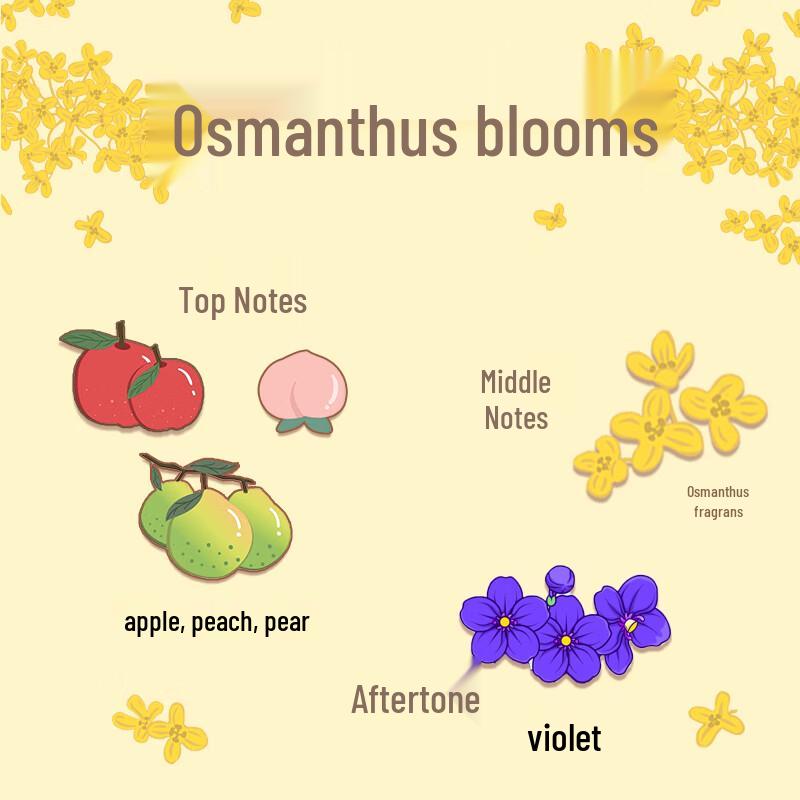 Osmanthus blooms

Top Notes

apple, peach, pear

Middle Notes

Osmanthus fragrans

Aftertone

violet